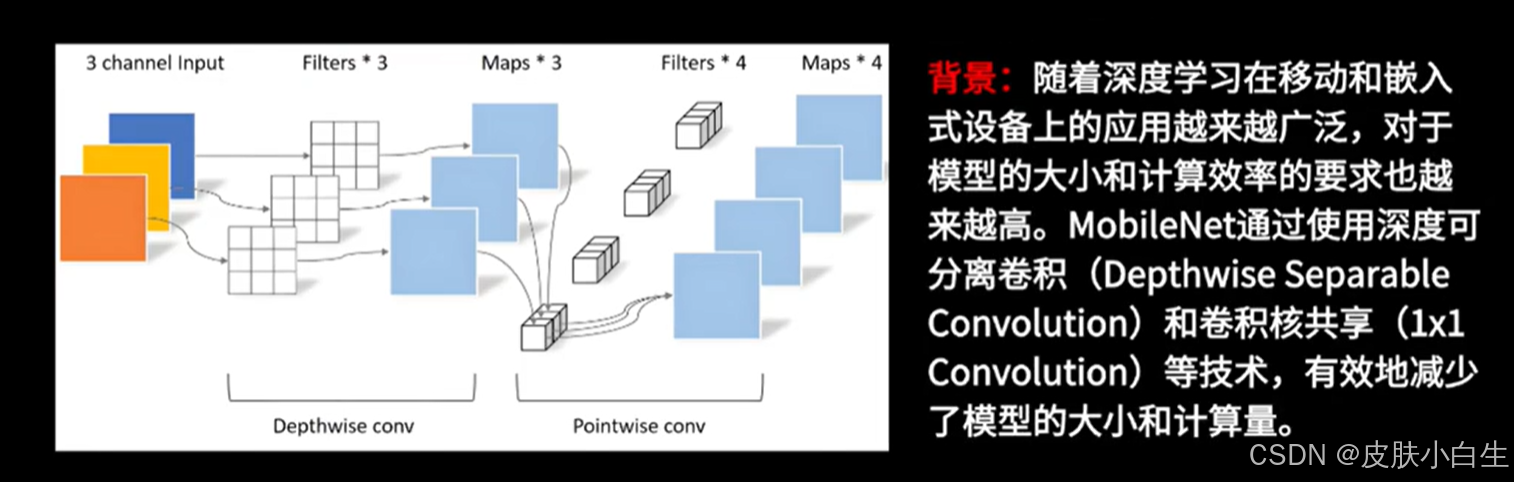 3 channel Input
Filters * 3
Maps * 3
Filters * 4
Maps * 4

Depthwise conv
Pointwise conv

背景：随着深度学习在移动和嵌入式设备上的应用越来越广泛，对于模型的大小和计算效率的要求也越来越高。MobileNet通过使用深度可分离卷积（Depthwise Separable Convolution）和卷积核共享（1x1 Convolution）等技术，有效地减少了模型的大小和计算量。

CSDN @皮肤小白生